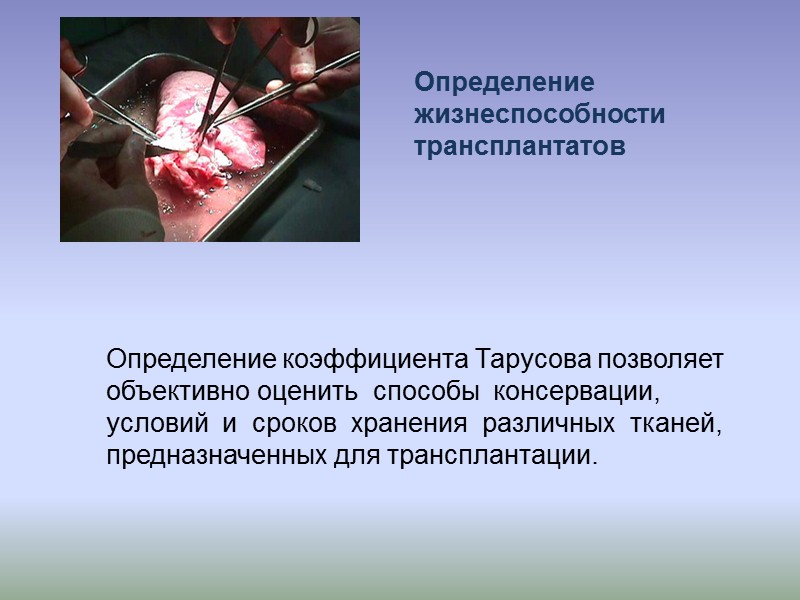 Определение жизнеспособности трансплантатов

Определение коэффициента Тарусова позволяет объективно оценить способы консервации, условий и сроков хранения различных тканей, предназначенных для трансплантации.